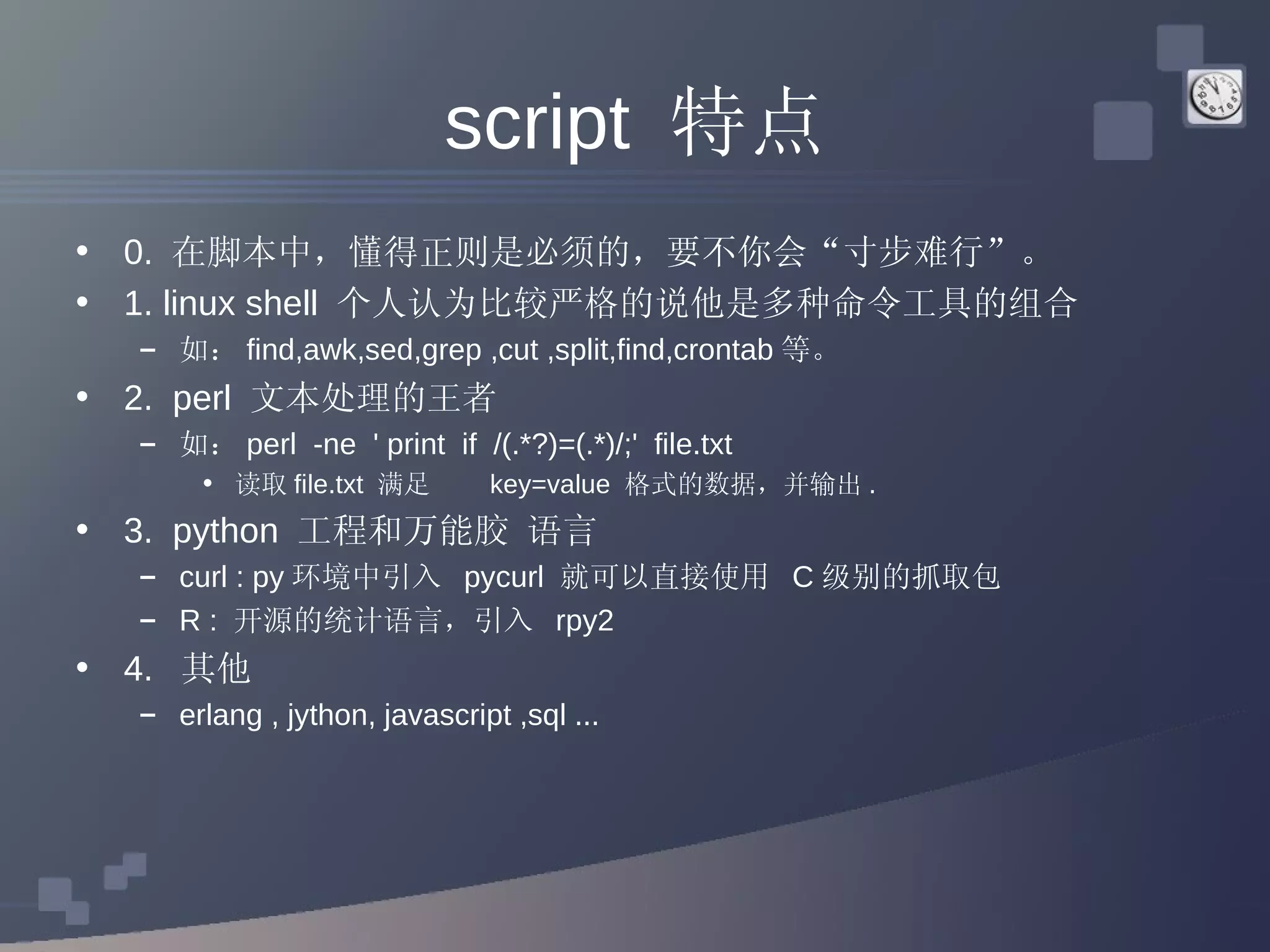 script 特点

• 0. 在脚本中，懂得正则是必须的，要不你会“寸步难行”。
• 1. linux shell 个人认为比较严格的说他是多种命令工具的组合
– 如： find,awk,sed,grep ,cut ,split,find,crontab 等。
• 2. perl 文本处理的王者
– 如： perl -ne ' print if /(.*?)=(.*)/;' file.txt
• 读取 file.txt 满足 key=value 格式的数据，并输出 .
• 3. python 工程和万能胶 语言
– curl : py 环境中引入 pycurl 就可以直接使用 C 级别的抓取包
– R : 开源的统计语言，引入 rpy2
• 4. 其他
– erlang , jython, javascript ,sql ...